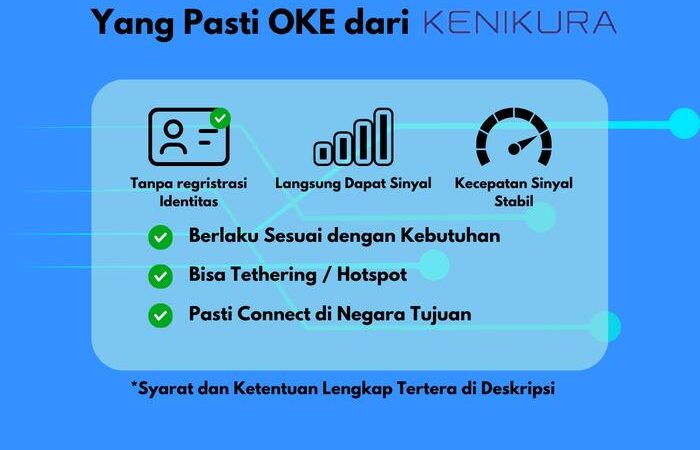 Yang Pasti OKE dari KENIKURA

Tanpa regristrasi Identitas

Langsung Dapat Sinyal

Kecepatan Sinyal Stabil

Berlaku Sesuai dengan Kebutuhan

Bisa Tethering / Hotspot

Pasti Connect di Negara Tujuan

*Syarat dan Ketentuan Lengkap Tertera di Deskripsi